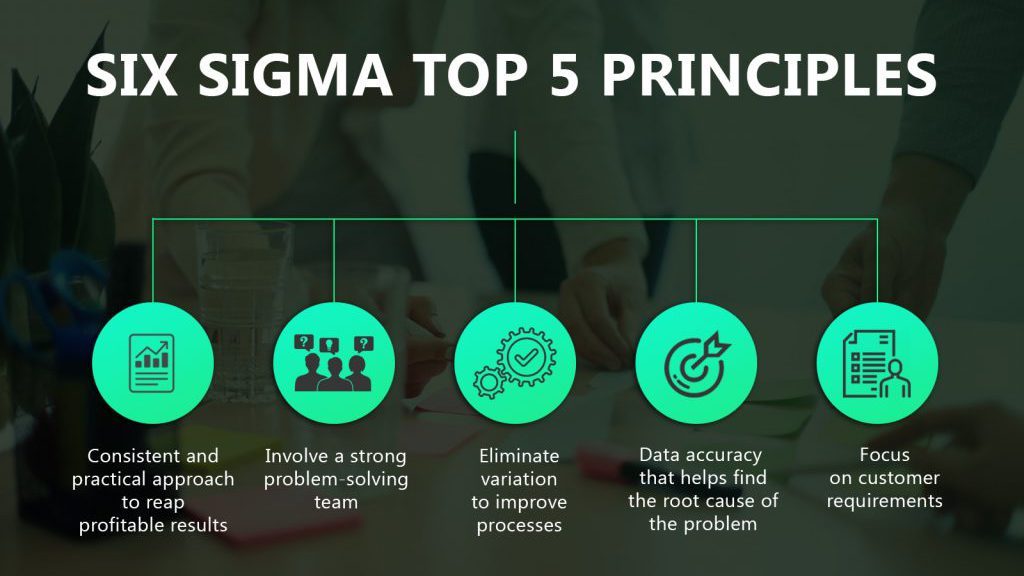 SIX SIGMA TOP 5 PRINCIPLES

Consistent and practical approach to reap profitable results

Involve a strong problem-solving team

Eliminate variation to improve processes

Data accuracy that helps find the root cause of the problem

Focus on customer requirements